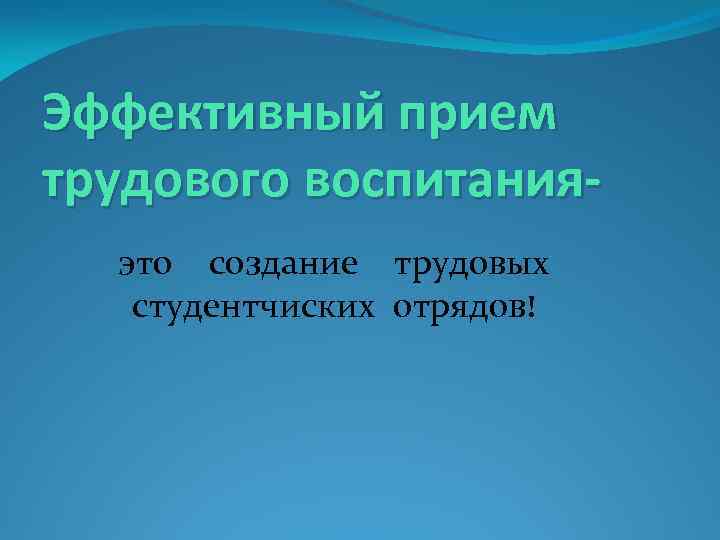 Эффективный прием трудового воспитания-

это создание трудовых студентчиских отрядов!